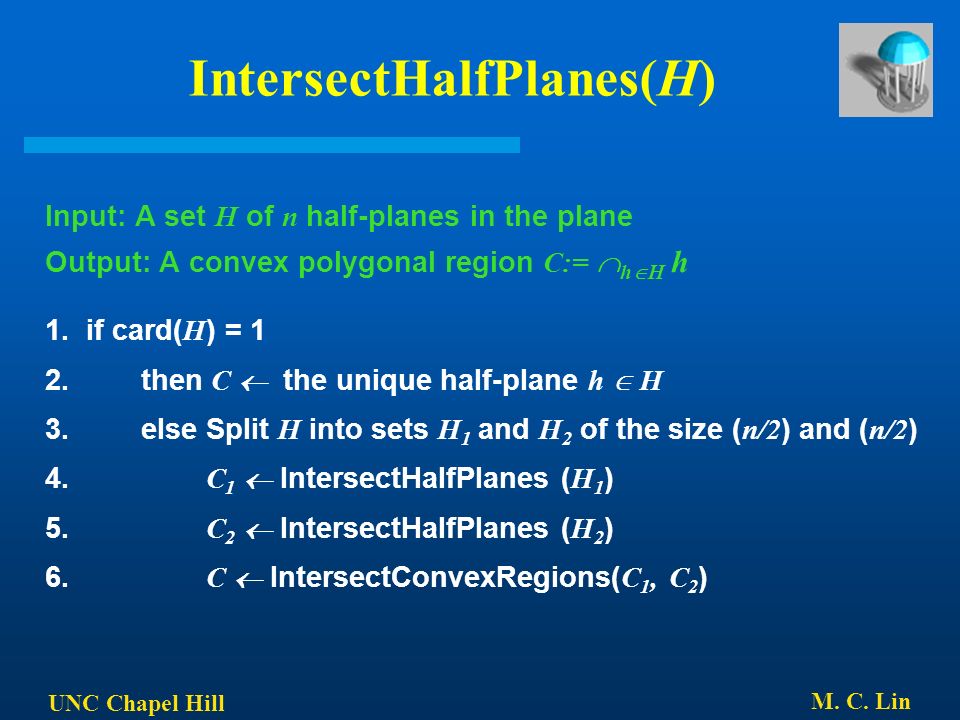 IntersectHalfPlanes($H$)

Input: A set $H$ of $n$ half-planes in the plane

Output: A convex polygonal region $C := \cap_{h \in H} h$

1. if card($H$) = 1

2. then $C \leftarrow$ the unique half-plane $h \in H$

3. else Split $H$ into sets $H_1$ and $H_2$ of the size ($n/2$) and ($n/2$)

4. $C_1 \leftarrow$ IntersectHalfPlanes ($H_1$)

5. $C_2 \leftarrow$ IntersectHalfPlanes ($H_2$)

6. $C \leftarrow$ IntersectConvexRegions($C_1$, $C_2$)

UNC Chapel Hill

M. C. Lin